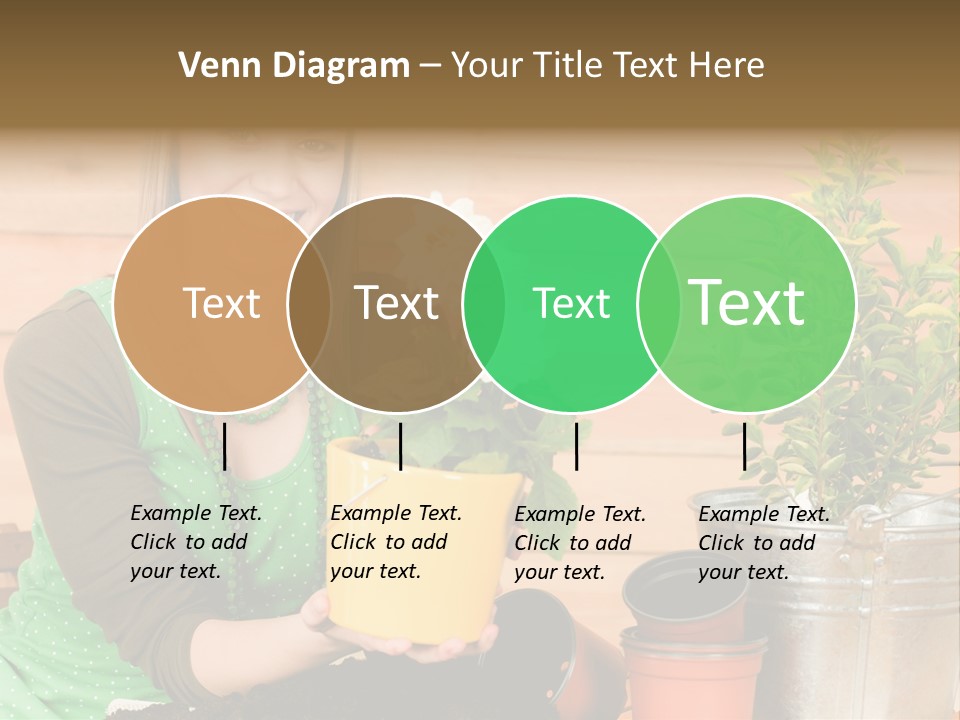 Venn Diagram – Your Title Text Here

Text

Text

Text

Text

Example Text. Click to add your text.

Example Text. Click to add your text.

Example Text. Click to add your text.

Example Text. Click to add your text.